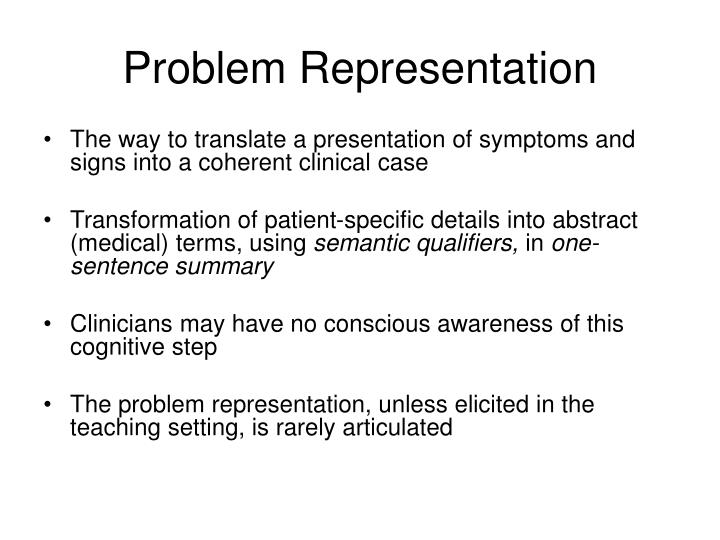 Problem Representation

• The way to translate a presentation of symptoms and signs into a coherent clinical case

• Transformation of patient-specific details into abstract (medical) terms, using semantic qualifiers, in one-sentence summary

• Clinicians may have no conscious awareness of this cognitive step

• The problem representation, unless elicited in the teaching setting, is rarely articulated